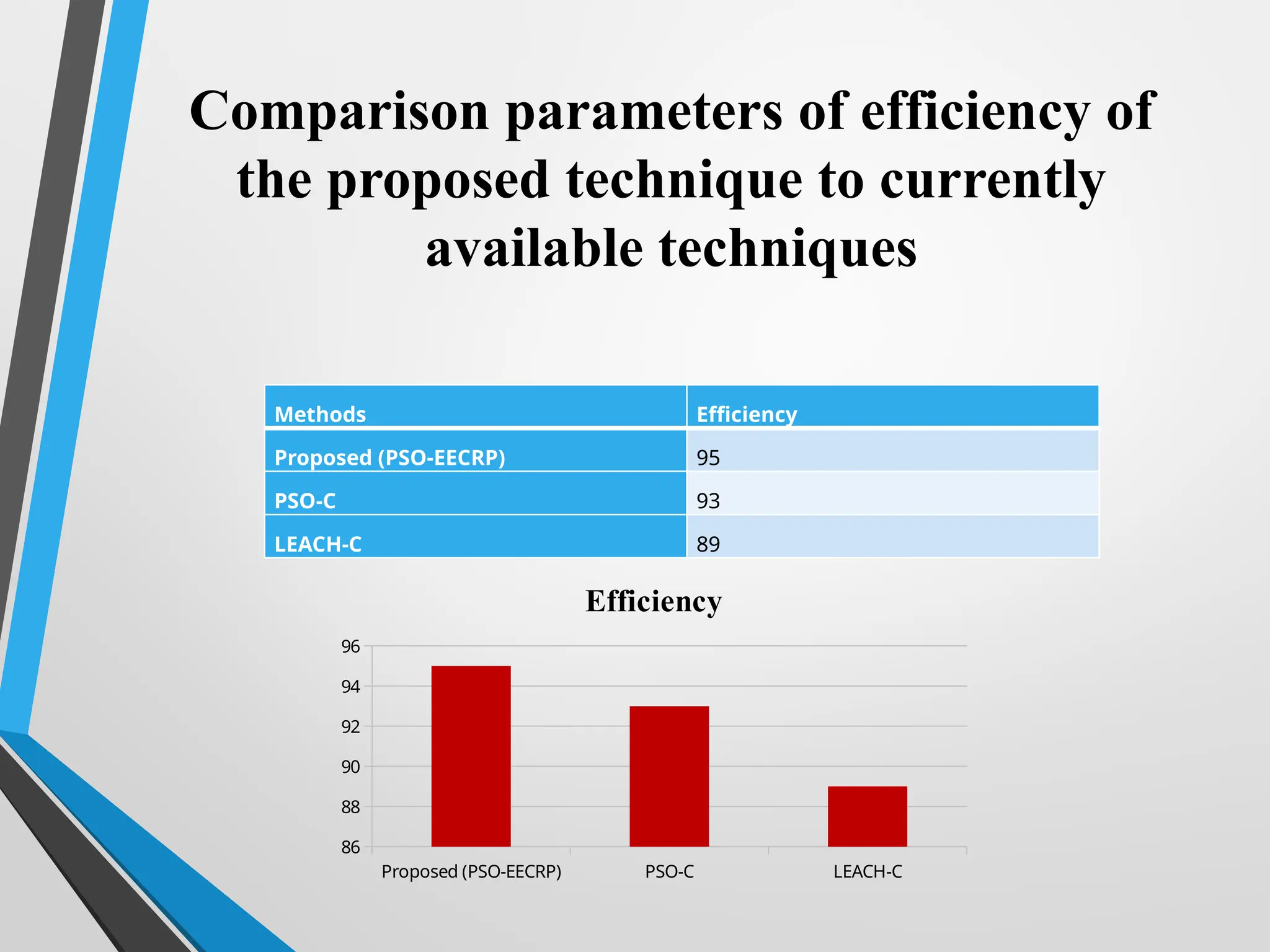 Comparison parameters of efficiency of the proposed technique to currently available techniques

| Methods | Efficiency |
|---|---|
| Proposed (PSO-EECRP) | 95 |
| PSO-C | 93 |
| LEACH-C | 89 |

Efficiency

96
94
92
90
88
86

Proposed (PSO-EECRP)
PSO-C
LEACH-C